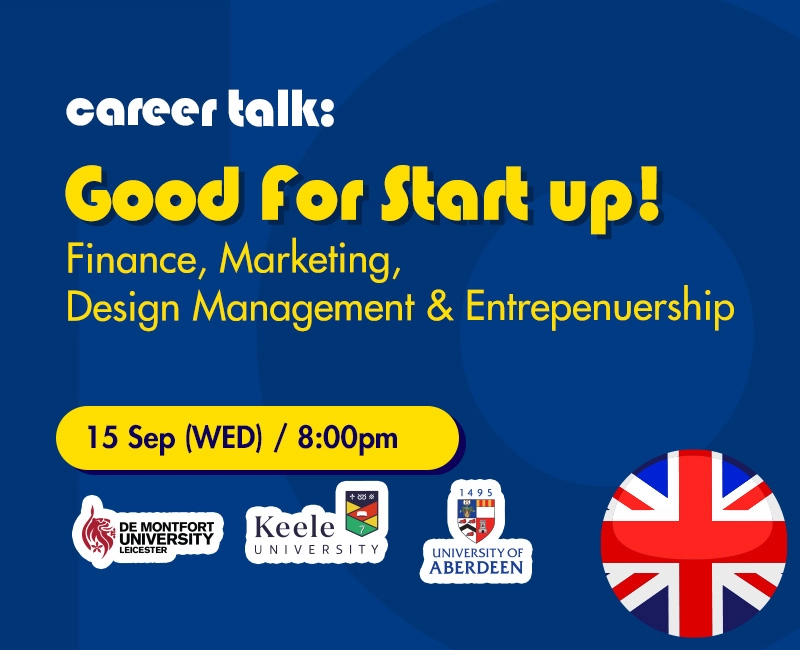 career talk:

Good For Start up!

Finance, Marketing, Design Management & Entrepenuership

15 Sep (WED) / 8:00pm

DE MONTFORT UNIVERSITY LEICESTER

Keele UNIVERSITY

1495

UNIVERSITY OF ABERDEEN